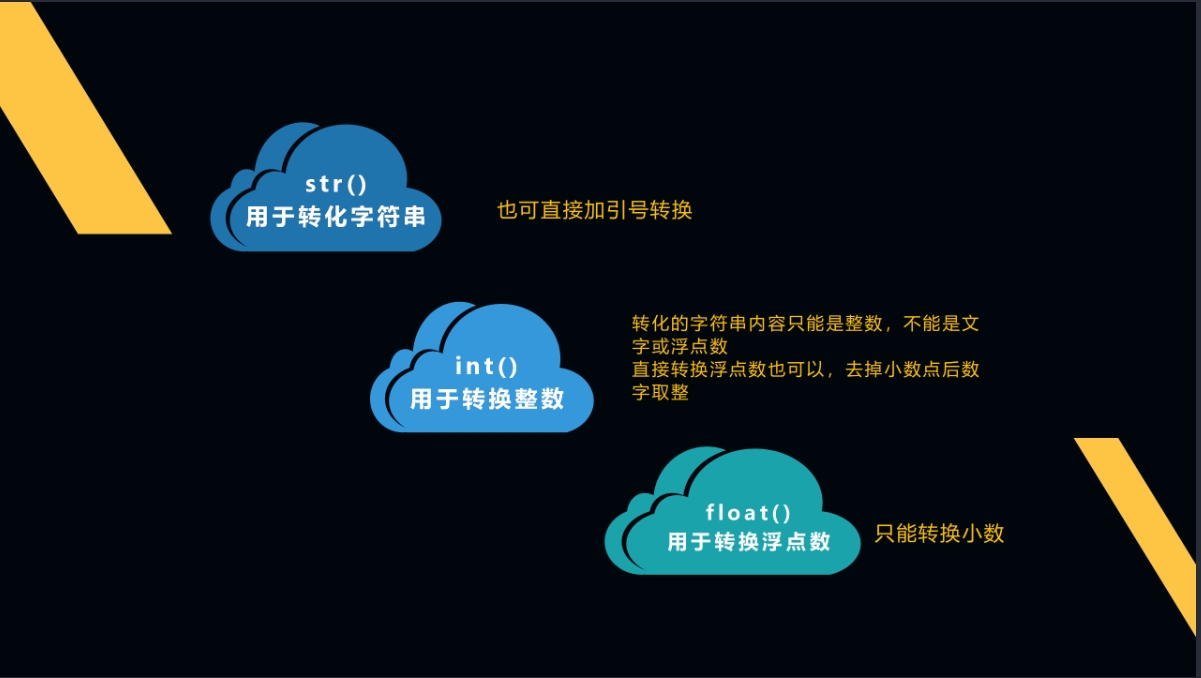 str()
用于转化字符串

也可直接加引号转换

int()
用于转换整数

转化的字符串内容只能是整数，不能是文字或浮点数
直接转换浮点数也可以，去掉小数点后数字取整

float()
用于转换浮点数

只能转换小数